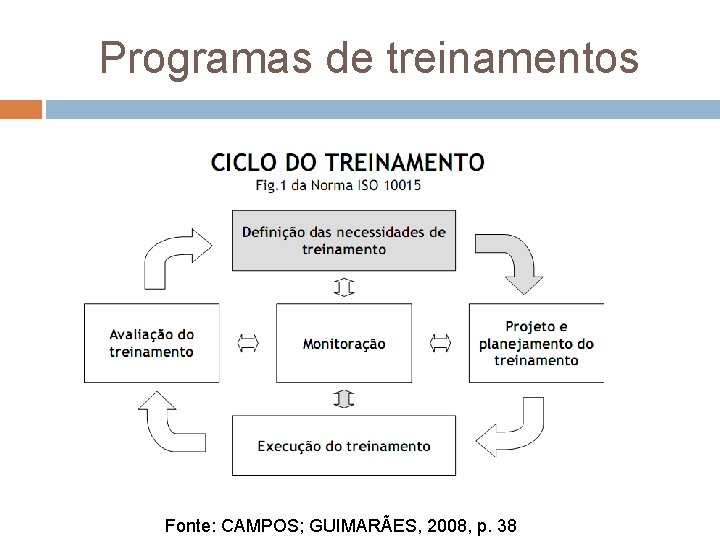 Programas de treinamentos

CICLO DO TREINAMENTO
Fig.1 da Norma ISO 10015

Definição das necessidades de treinamento

Avaliação do treinamento

Monitoração

Projeto e planejamento do treinamento

Execução do treinamento

Fonte: CAMPOS; GUIMARÃES, 2008, p. 38